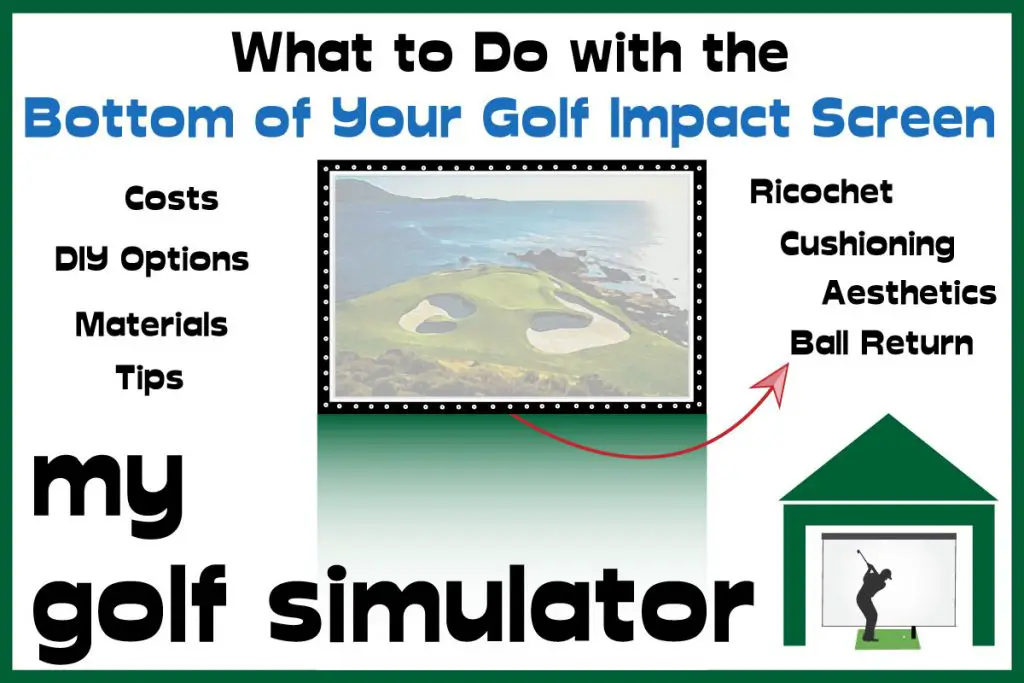 What to Do with the
Bottom of Your Golf Impact Screen

Costs
DIY Options
Materials
Tips

Ricochet
Cushioning
Aesthetics
Ball Return

my
golf simulator